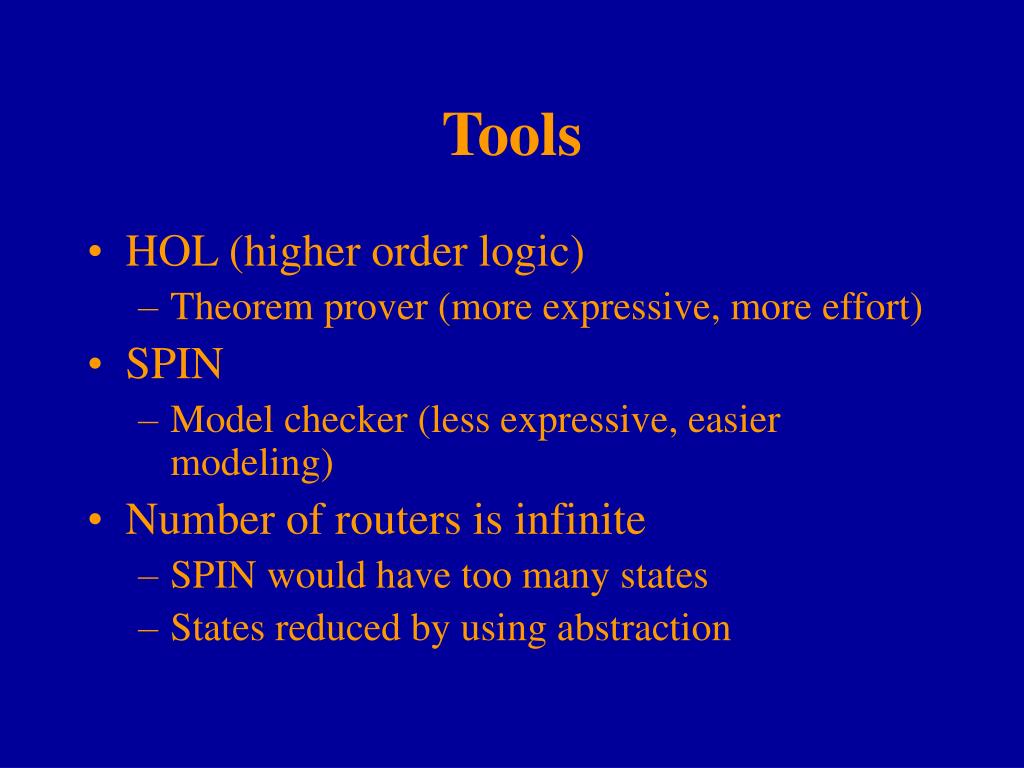 Tools

• HOL (higher order logic)
– Theorem prover (more expressive, more effort)
• SPIN
– Model checker (less expressive, easier modeling)
• Number of routers is infinite
– SPIN would have too many states
– States reduced by using abstraction